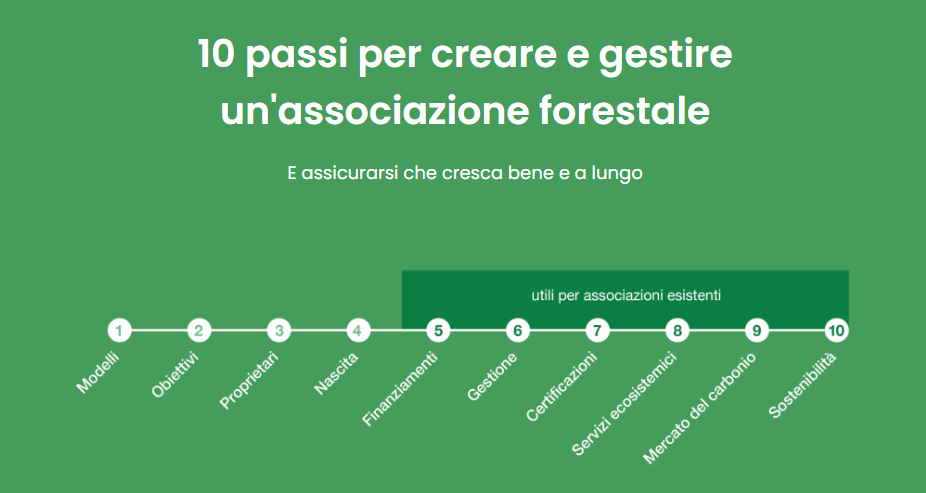 10 passi per creare e gestire un'associazione forestale

E assicurarsi che cresca bene e a lungo

utili per associazioni esistenti

1 Modelli
2 Obiettivi
3 Proprietari
4 Nascita
5 Finanziamenti
6 Gestione
7 Certificazioni
8 Servizi ecosistemici
9 Mercato del carbonio
10 Sostenibilità